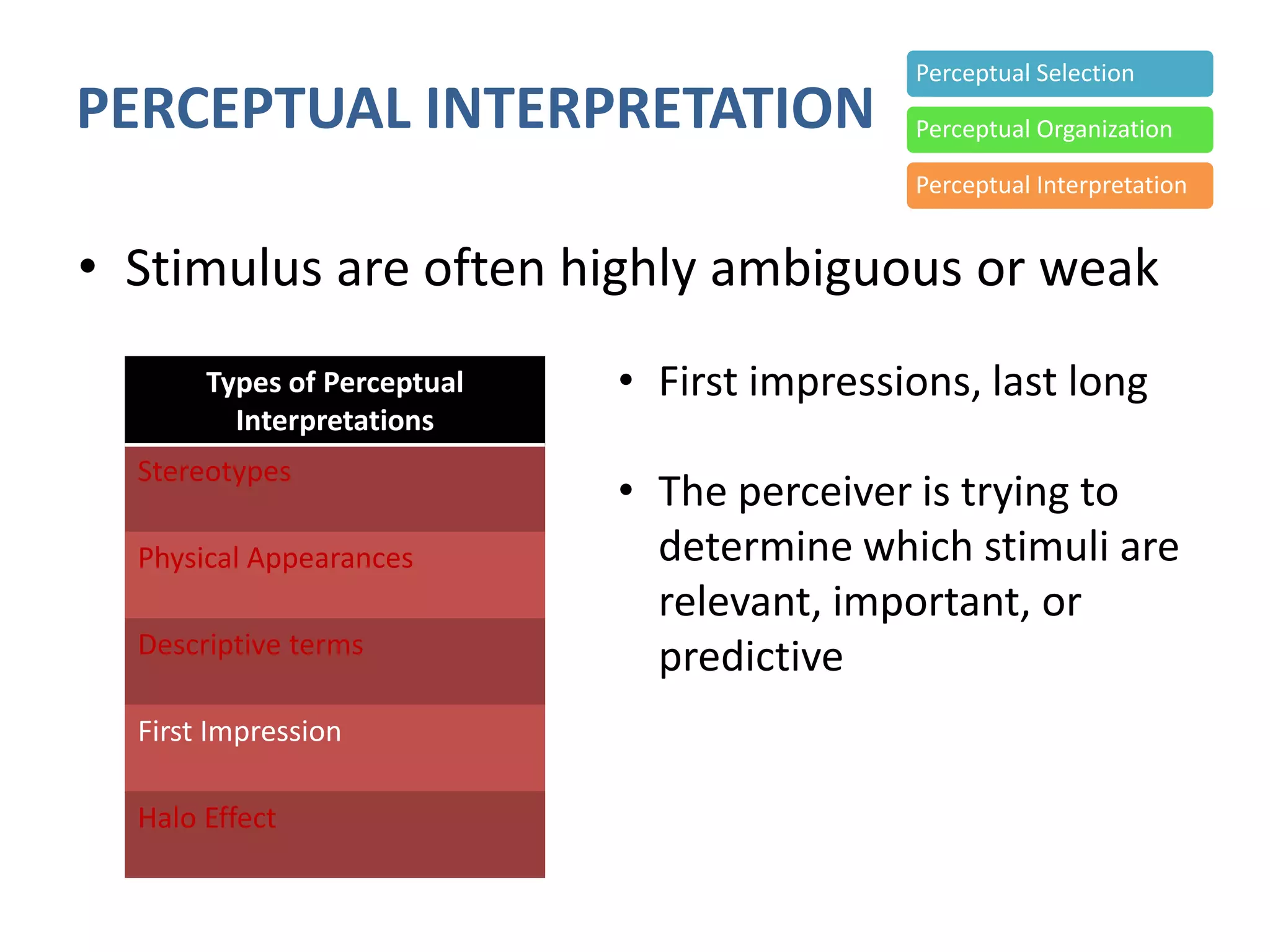 PERCEPTUAL INTERPRETATION

Perceptual Selection

Perceptual Organization

Perceptual Interpretation

• Stimulus are often highly ambiguous or weak

| Types of Perceptual Interpretations |
|---|
| Stereotypes |
| Physical Appearances |
| Descriptive terms |
| First Impression |
| Halo Effect |

• First impressions, last long

• The perceiver is trying to determine which stimuli are relevant, important, or predictive